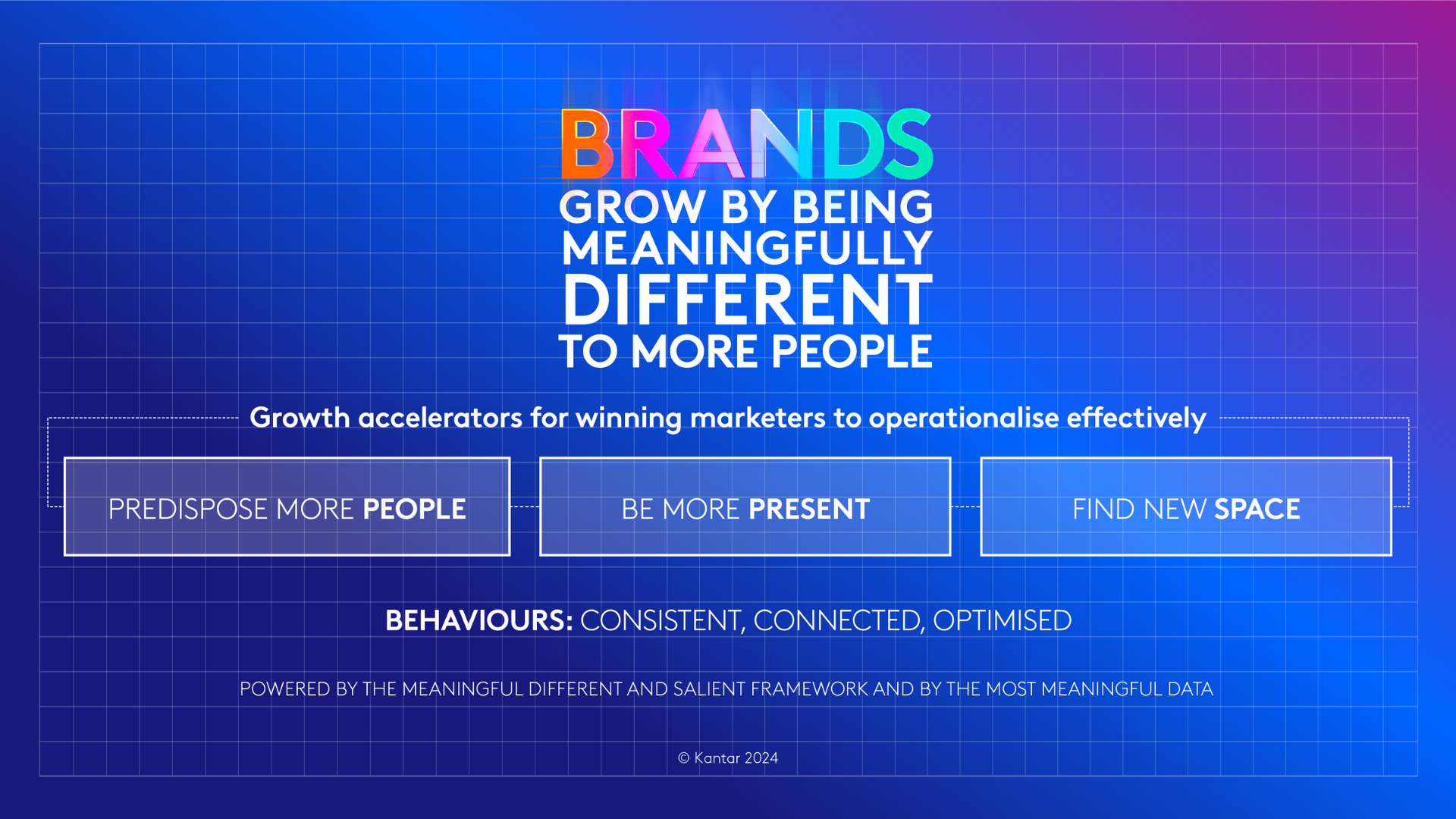 BRANDS
GROW BY BEING
MEANINGFULLY
DIFFERENT
TO MORE PEOPLE

Growth accelerators for winning marketers to operationalise effectively

PREDISPOSE MORE PEOPLE

BE MORE PRESENT

FIND NEW SPACE

BEHAVIOURS: CONSISTENT, CONNECTED, OPTIMISED

POWERED BY THE MEANINGFUL DIFFERENT AND SALIENT FRAMEWORK AND BY THE MOST MEANINGFUL DATA

© Kantar 2024